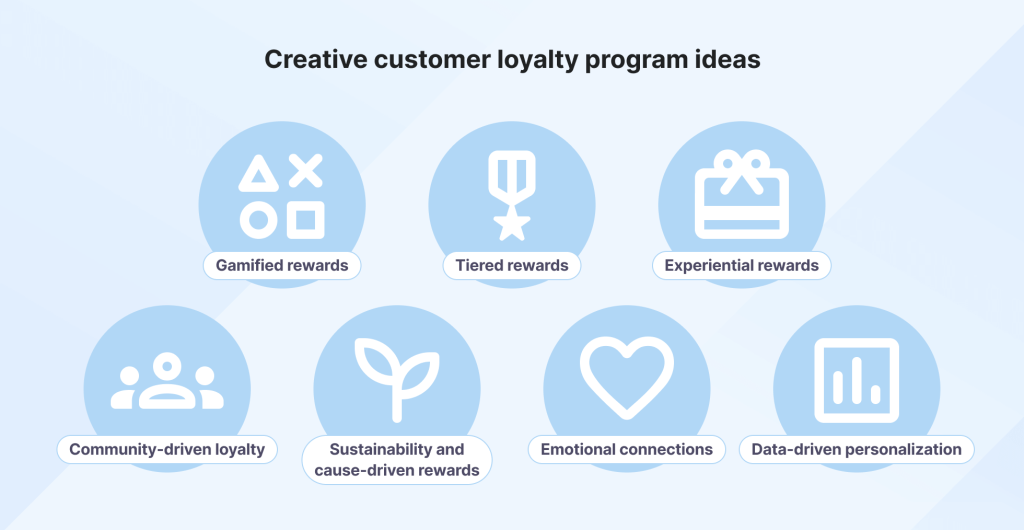 Creative customer loyalty program ideas

Gamified rewards

Tiered rewards

Experiential rewards

Community-driven loyalty

Sustainability and cause-driven rewards

Emotional connections

Data-driven personalization